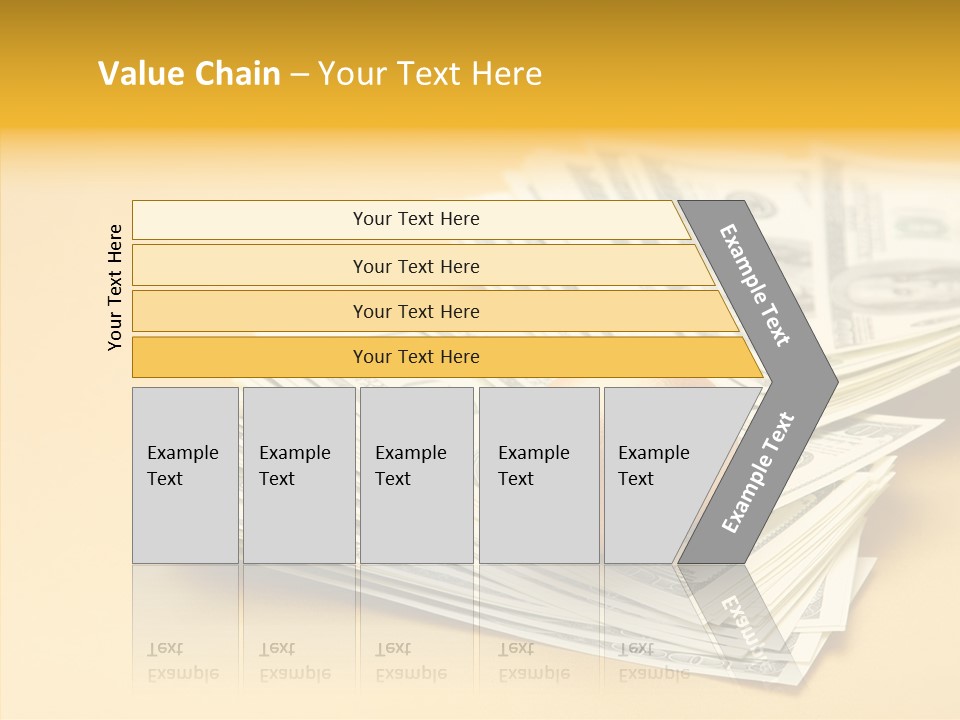 Value Chain – Your Text Here

Your Text Here

Your Text Here

Your Text Here

Your Text Here

Your Text Here

Example Text

Example Text

Example Text

Example Text

Example Text

Example Text

Example Text